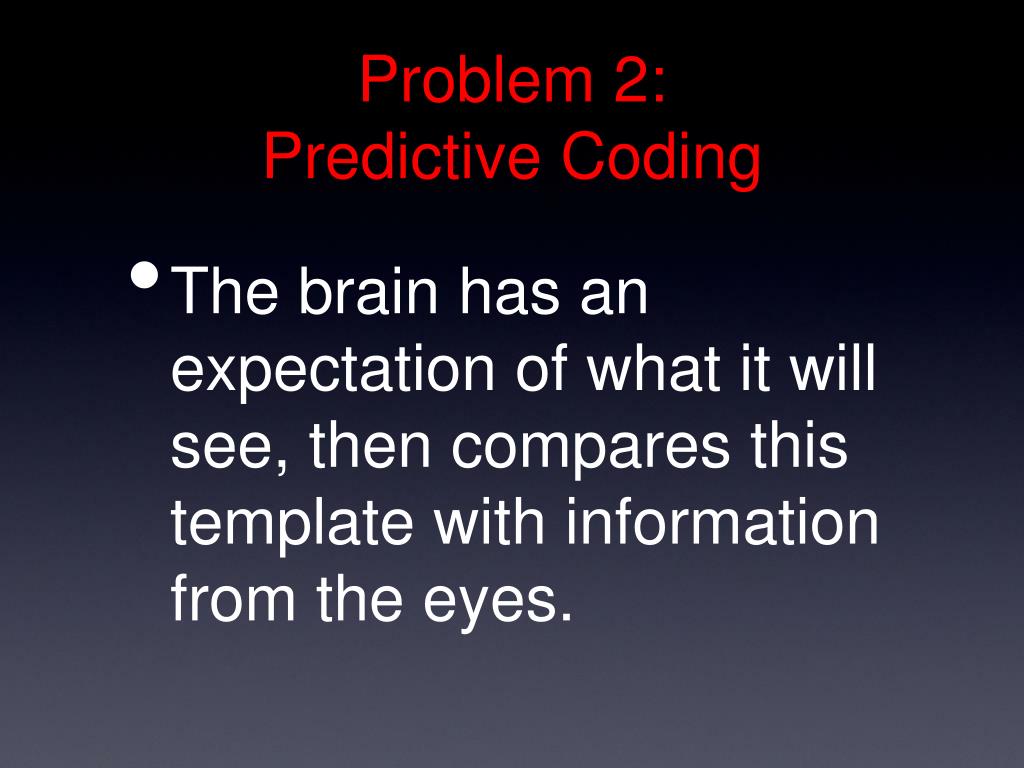 Problem 2:
Predictive Coding

• The brain has an expectation of what it will see, then compares this template with information from the eyes.